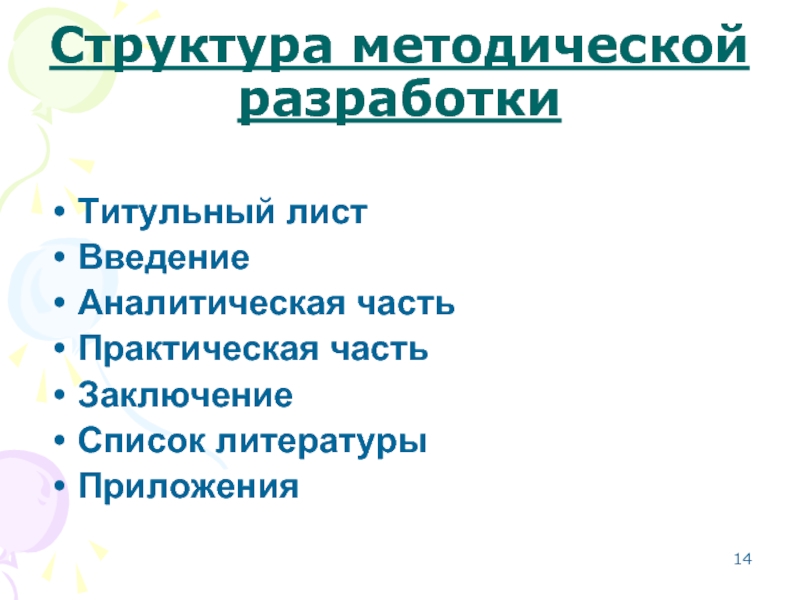 Структура методической разработки

• Титульный лист
• Введение
• Аналитическая часть
• Практическая часть
• Заключение
• Список литературы
• Приложения

14